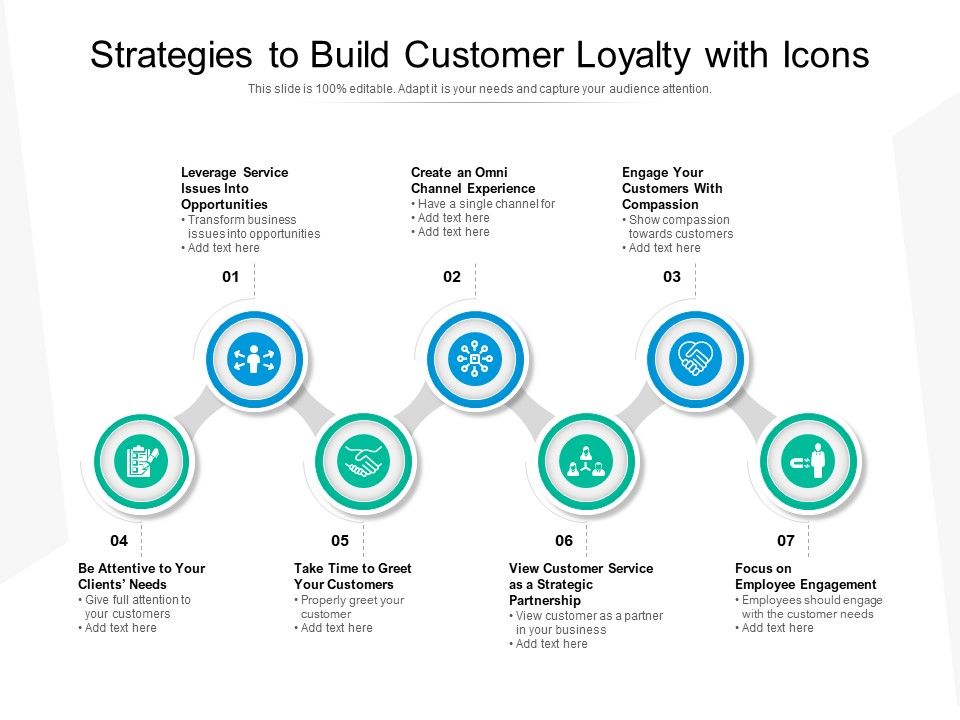 Strategies to Build Customer Loyalty with Icons

This slide is 100% editable. Adapt it is your needs and capture your audience attention.

Leverage Service Issues Into Opportunities
• Transform business issues into opportunities
• Add text here

01

Create an Omni Channel Experience
• Have a single channel for
• Add text here
• Add text here

02

Engage Your Customers With Compassion
• Show compassion towards customers
• Add text here

03

04

Be Attentive to Your Clients' Needs
• Give full attention to your customers
• Add text here

05

Take Time to Greet Your Customers
• Properly greet your customer
• Add text here

06

View Customer Service as a Strategic Partnership
• View customer as a partner in your business
• Add text here

07

Focus on Employee Engagement
• Employees should engage with the customer needs
• Add text here